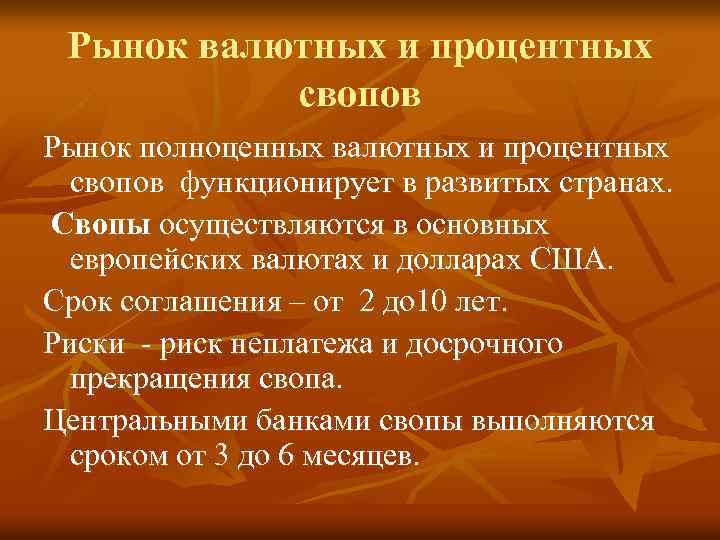 Рынок валютных и процентных свопов

Рынок полноценных валютных и процентных свопов функционирует в развитых странах.

Свопы осуществляются в основных европейских валютах и долларах США.

Срок соглашения – от 2 до10 лет.

Риски - риск неплатежа и досрочного прекращения свопа.

Центральными банками свопы выполняются сроком от 3 до 6 месяцев.